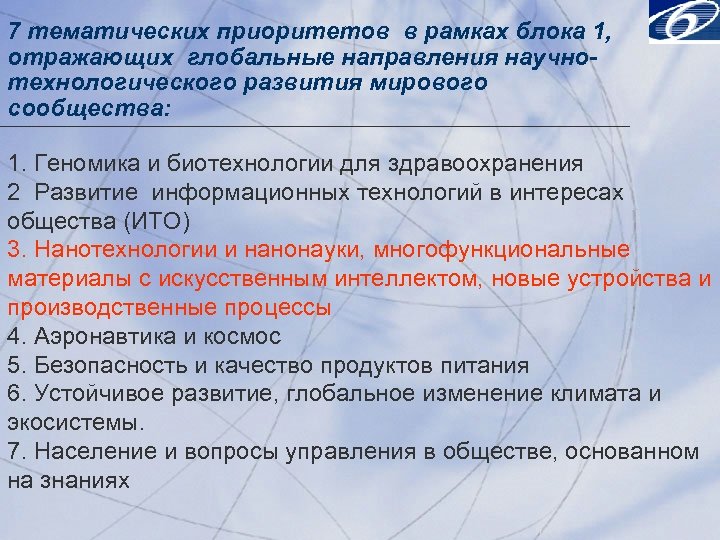 7 тематических приоритетов в рамках блока 1, отражающих глобальные направления научно-технологического развития мирового сообщества:

1. Геномика и биотехнологии для здравоохранения
2 Развитие информационных технологий в интересах общества (ИТО)
3. Нанотехнологии и нанонауки, многофункциональные материалы с искусственным интеллектом, новые устройства и производственные процессы
4. Аэронавтика и космос
5. Безопасность и качество продуктов питания
6. Устойчивое развитие, глобальное изменение климата и экосистемы.
7. Население и вопросы управления в обществе, основанном на знаниях